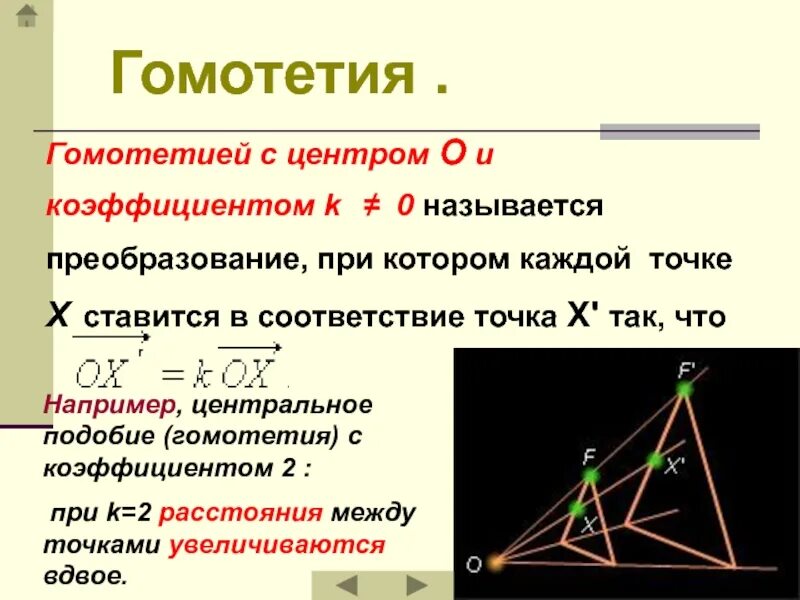 Гомотетия .

Гомотетией с центром О и коэффициентом k ≠ 0 называется преобразование, при котором каждой точке X ставится в соответствие точка X' так, что $\overrightarrow{OX'} = k\overrightarrow{OX}$.

Например, центральное подобие (гомотетия) с коэффициентом 2 :

при k=2 расстояния между точками увеличиваются вдвое.

F'
F
X'
X
O